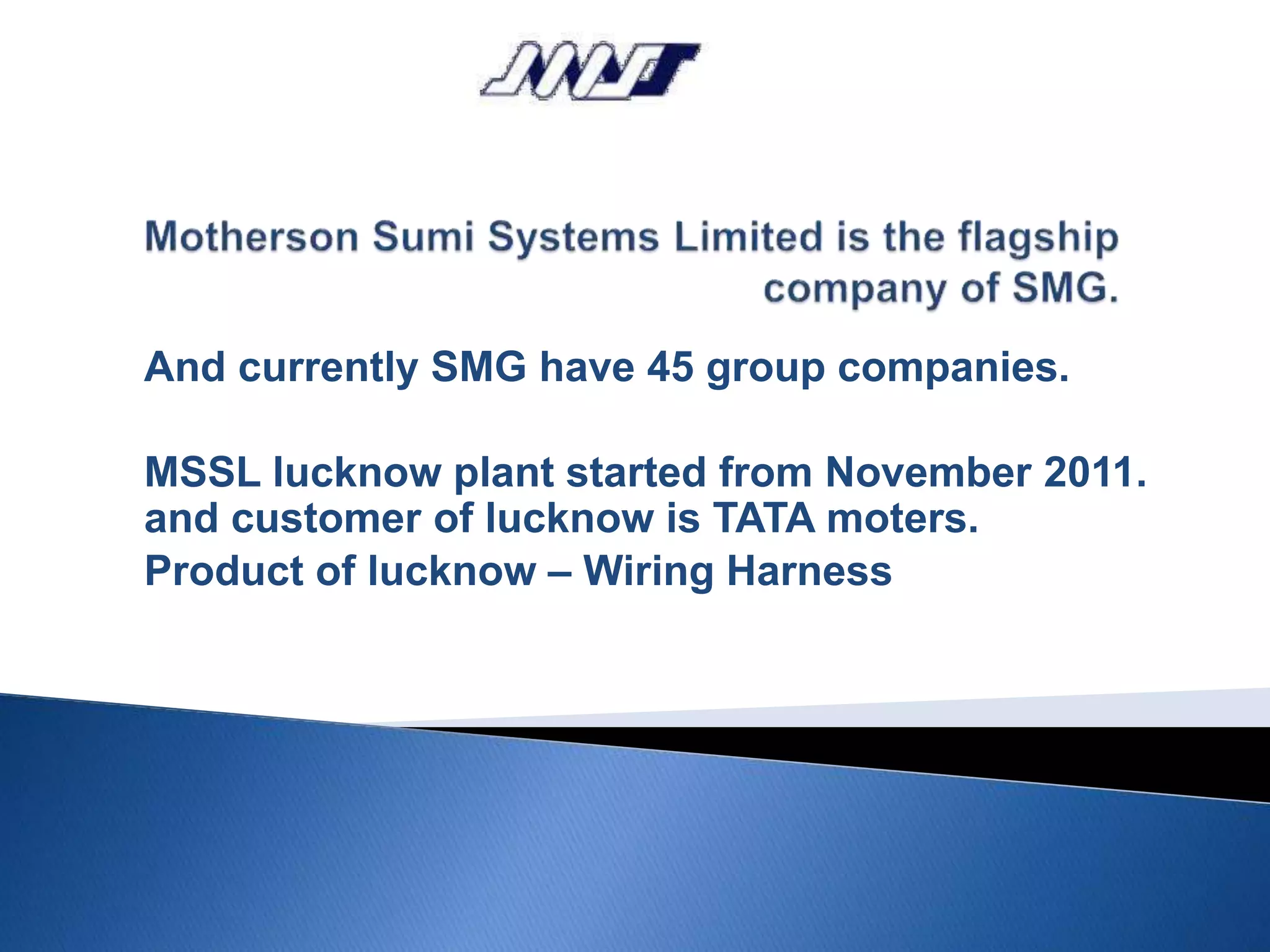 Motherson Sumi Systems Limited is the flagship company of SMG.

And currently SMG have 45 group companies.

MSSL lucknow plant started from November 2011. and customer of lucknow is TATA moters.
Product of lucknow – Wiring Harness